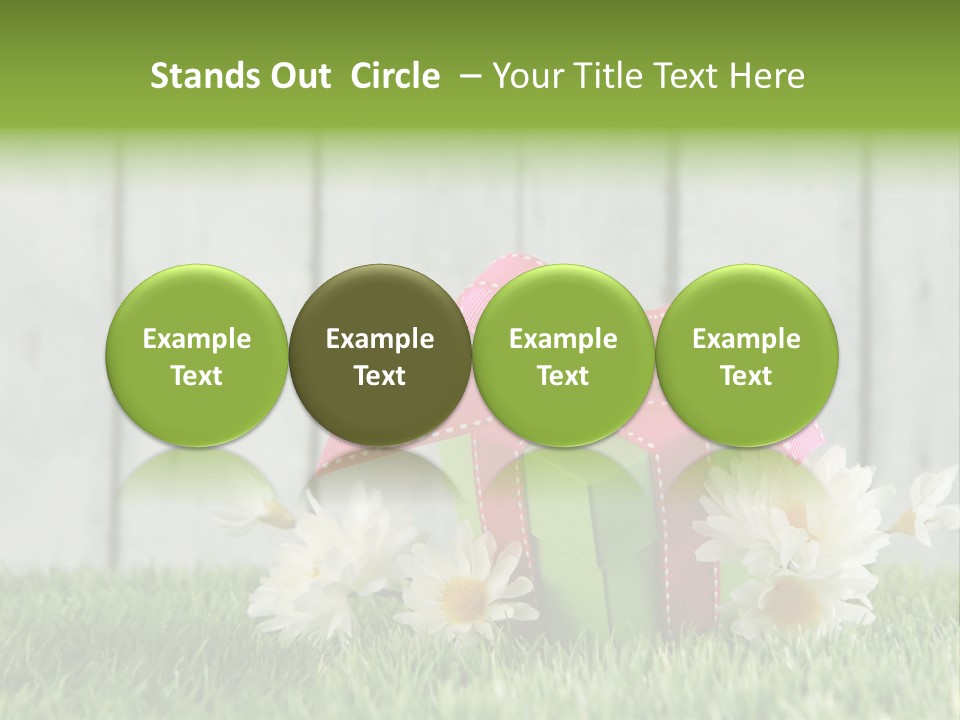 Stands Out Circle – Your Title Text Here

Example Text

Example Text

Example Text

Example Text